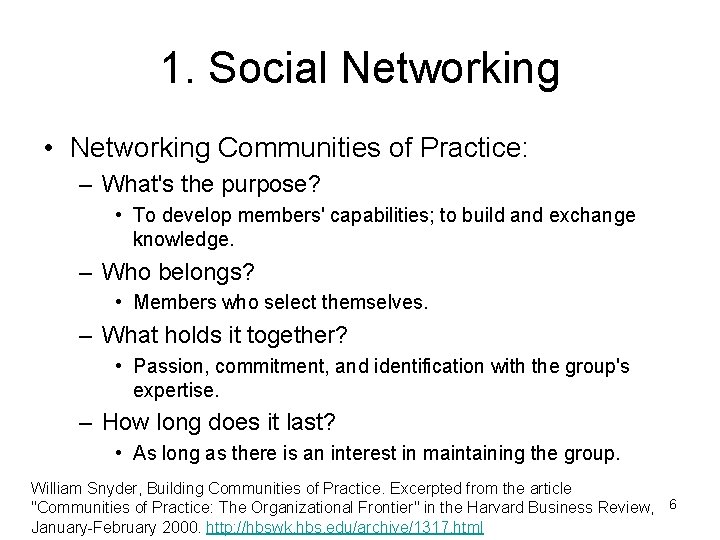 1. Social Networking

• Networking Communities of Practice:
– What's the purpose?
• To develop members' capabilities; to build and exchange knowledge.
– Who belongs?
• Members who select themselves.
– What holds it together?
• Passion, commitment, and identification with the group's expertise.
– How long does it last?
• As long as there is an interest in maintaining the group.

William Snyder, Building Communities of Practice. Excerpted from the article "Communities of Practice: The Organizational Frontier" in the Harvard Business Review, January-February 2000. http://hbswk.hbs.edu/archive/1317.html

6